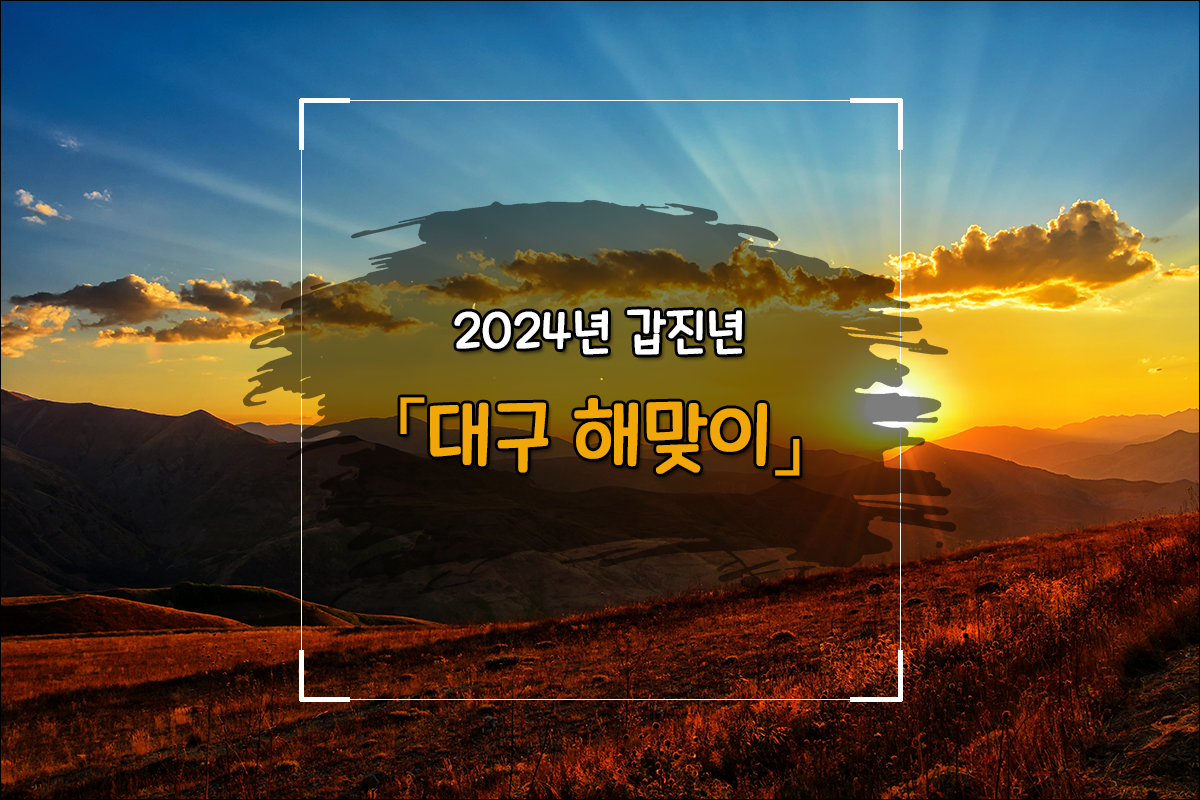 2024년 갑진년

「대구 해맞이」